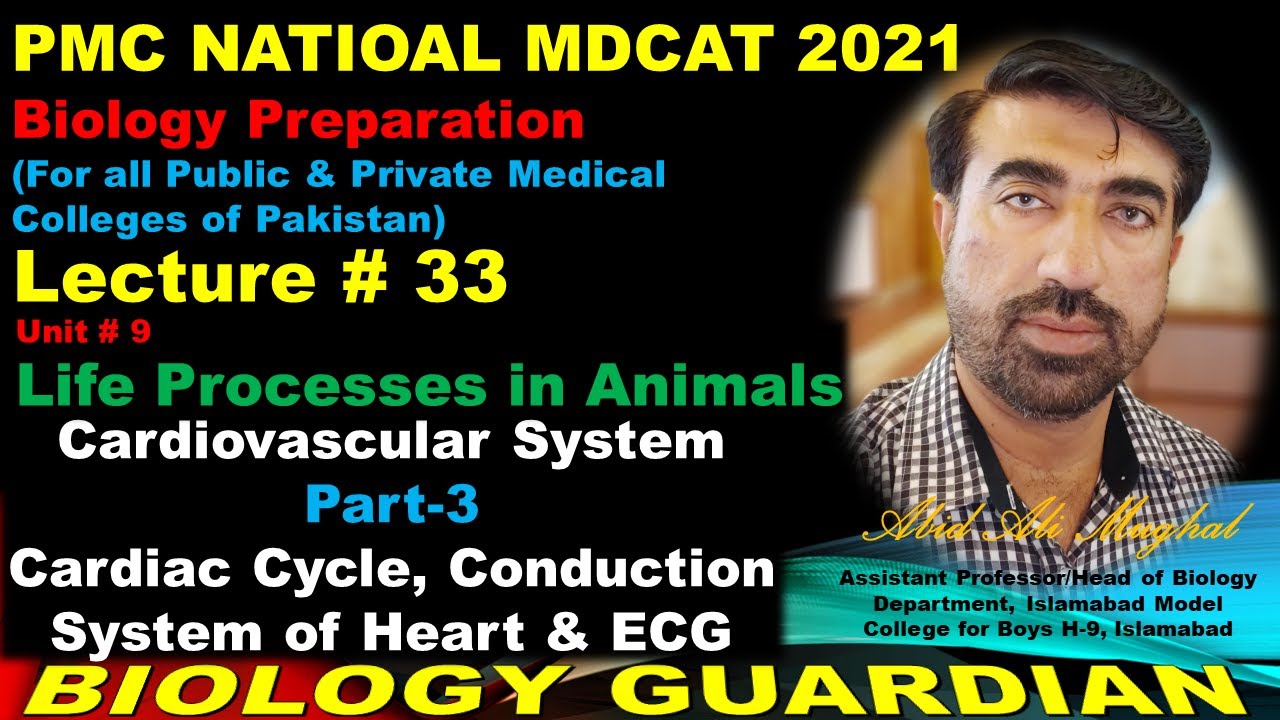 PMC NATIOAL MDCAT 2021

Biology Preparation
(For all Public & Private Medical Colleges of Pakistan)

Lecture # 33

Unit # 9

Life Processes in Animals

Cardiovascular System

Part-3

Cardiac Cycle, Conduction System of Heart & ECG

Abid Ali Mughal

Assistant Professor/Head of Biology Department, Islamabad Model College for Boys H-9, Islamabad

BIOLOGY GUARDIAN